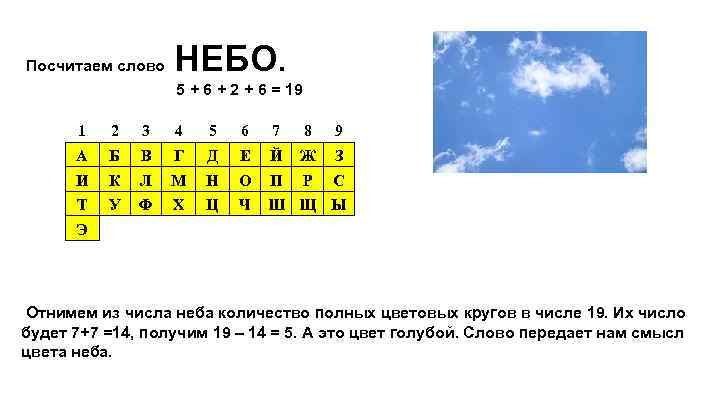 Посчитаем слово **НЕБО.**

5 + 6 + 2 + 6 = 19

| 1 | 2 | 3 | 4 | 5 | 6 | 7 | 8 | 9 |
|---|---|---|---|---|---|---|---|---|
| А | Б | В | Г | Д | Е | Й | Ж | З |
| И | К | Л | М | Н | О | П | Р | С |
| Т | У | Ф | Х | Ц | Ч | Ш | Щ | Ы |
| Э | | | | | | | | |

Отнимем из числа неба количество полных цветовых кругов в числе 19. Их число будет 7+7 =14, получим 19 – 14 = 5. А это цвет голубой. Слово передает нам смысл цвета неба.